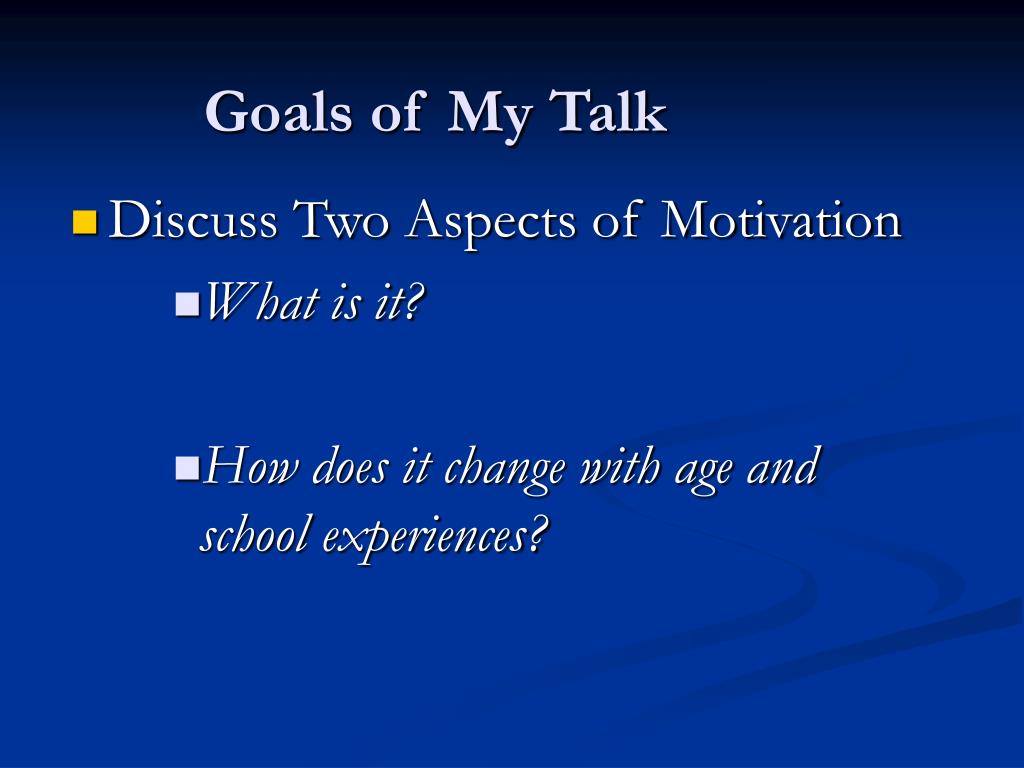 Goals of My Talk

Discuss Two Aspects of Motivation

What is it?

How does it change with age and school experiences?